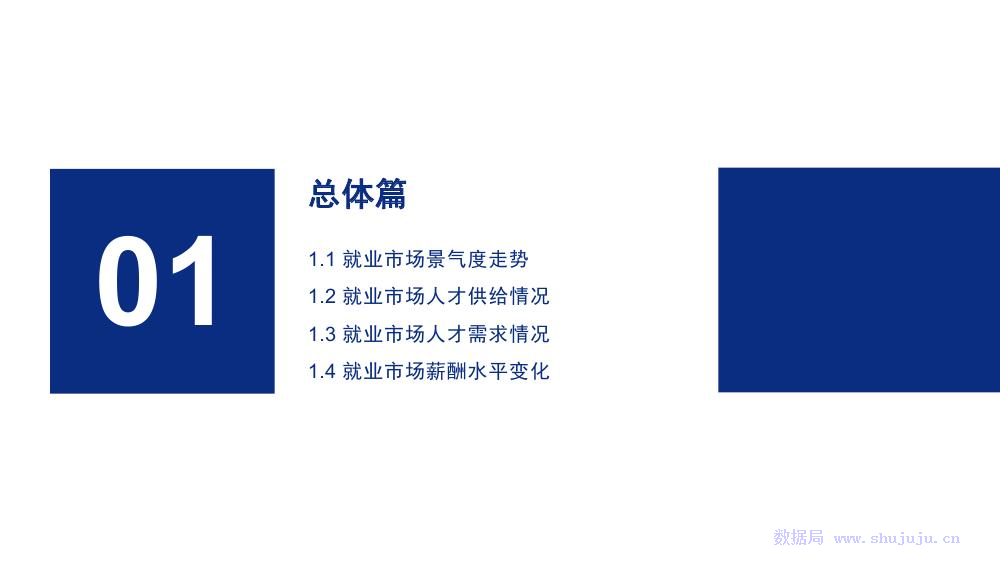 01

总体篇

1.1 就业市场景气度走势

1.2 就业市场人才供给情况

1.3 就业市场人才需求情况

1.4 就业市场薪酬水平变化

数据局 www.shujuju.cn